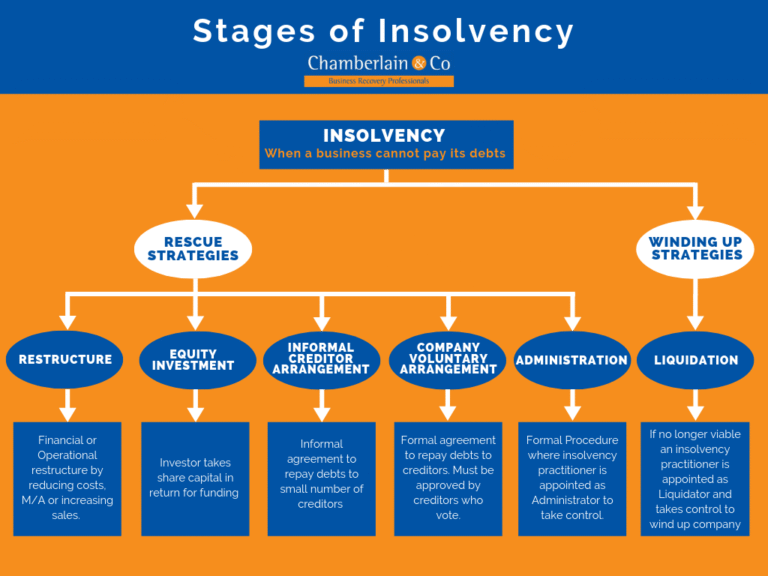 Stages of Insolvency

Chamberlain & Co
Business Recovery Professionals

INSOLVENCY
When a business cannot pay its debts

RESCUE STRATEGIES

WINDING UP STRATEGIES

RESTRUCTURE

EQUITY INVESTMENT

INFORMAL CREDITOR ARRANGEMENT

COMPANY VOLUNTARY ARRANGEMENT

ADMINISTRATION

LIQUIDATION

Financial or Operational restructure by reducing costs, M/A or increasing sales.

Investor takes share capital in return for funding

Informal agreement to repay debts to small number of creditors

Formal agreement to repay debts to creditors. Must be approved by creditors who vote.

Formal Procedure where insolvency practitioner is appointed as Administrator to take control.

If no longer viable an insolvency practitioner is appointed as Liquidator and takes control to wind up company